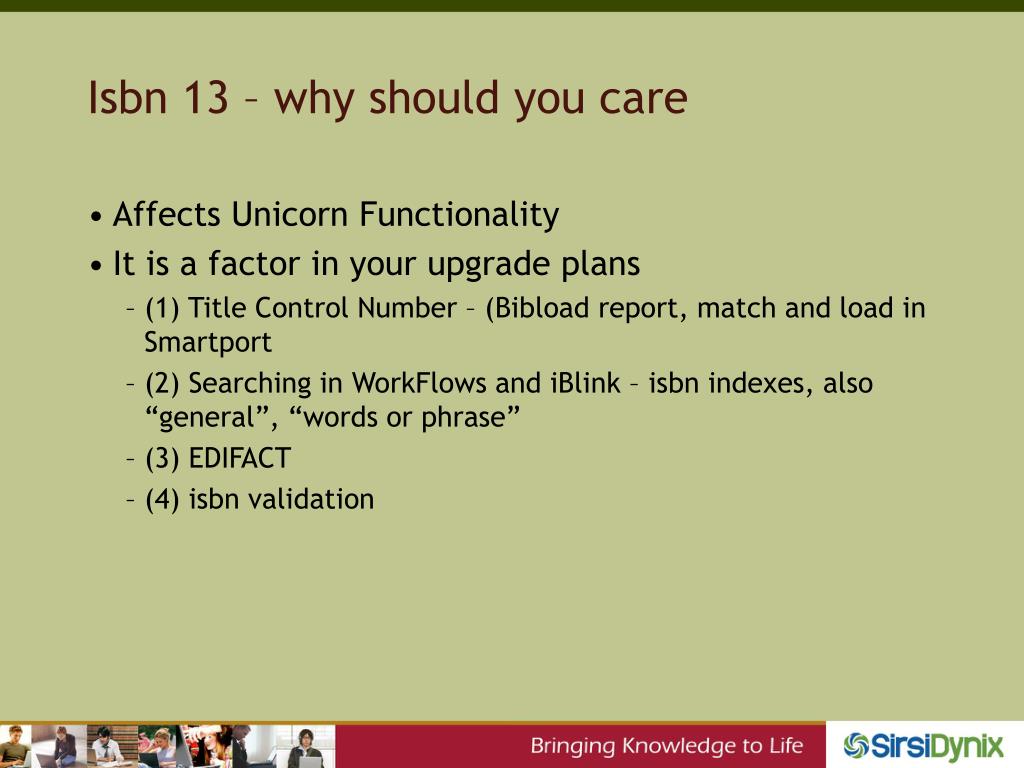 Isbn 13 – why should you care

• Affects Unicorn Functionality
• It is a factor in your upgrade plans
– (1) Title Control Number – (Bibload report, match and load in Smartport
– (2) Searching in WorkFlows and iBlink – isbn indexes, also “general”, “words or phrase”
– (3) EDIFACT
– (4) isbn validation

Bringing Knowledge to Life

SirsiDynix